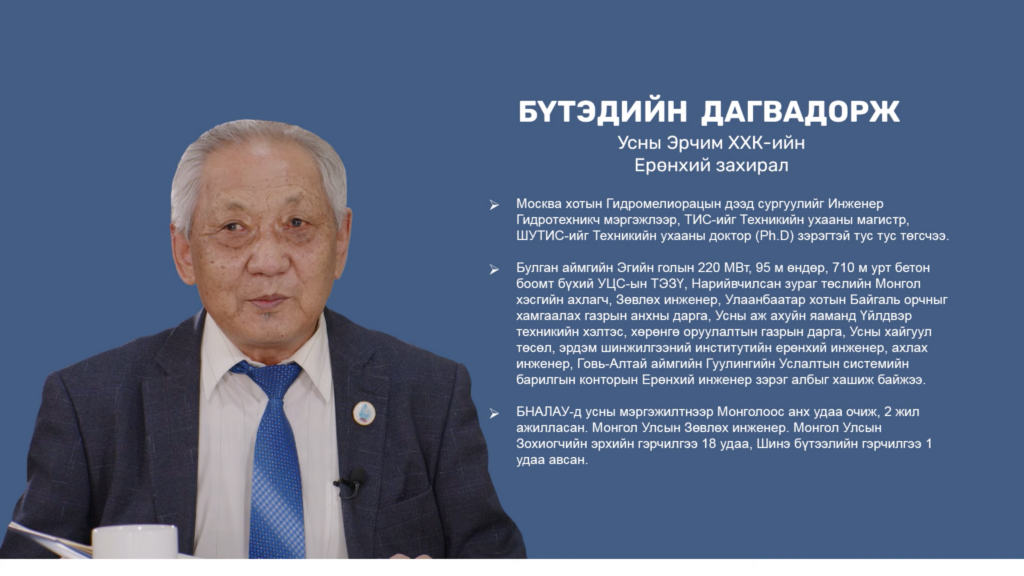 БҮТЭДИЙН ДАГВАДОРЖ

Усны Эрчим ХХК-ийн
Ерөнхий захирал

➢ Москва хотын Гидромелиорацын дээд сургуулийг Инженер Гидротехникч мэргэжлээр, ТИС-ийг Техникийн ухааны магистр, ШУТИС-ийг Техникийн ухааны доктор (Ph.D) зэрэгтэй тус тус төгсчээ.

➢ Булган аймгийн Эгийн голын 220 МВт, 95 м өндөр, 710 м урт бетон боомт бүхий УЦС-ын ТЭЗҮ, Нарийвчилсан зураг төслийн Монгол хэсгийн ахлагч, Зөвлөх инженер, Улаанбаатар хотын Байгаль орчныг хамгаалах газрын анхны дарга, Усны аж ахуйн яаманд Үйлдвэр техникийн хэлтэс, хөрөнгө оруулалтын газрын дарга, Усны хайгуул төсөл, эрдэм шинжилгээний институтийн ерөнхий инженер, ахлах инженер, Говь-Алтай аймгийн Гуулингийн Услалтын системийн барилгын конторын Ерөнхий инженер зэрэг албыг хашиж байжээ.

➢ БНАЛАУ-д усны мэргэжилтнээр Монголоос анх удаа очиж, 2 жил ажилласан. Монгол Улсын Зөвлөх инженер. Монгол Улсын Зохиогчийн эрхийн гэрчилгээ 18 удаа, Шинэ бүтээлийн гэрчилгээ 1 удаа авсан.